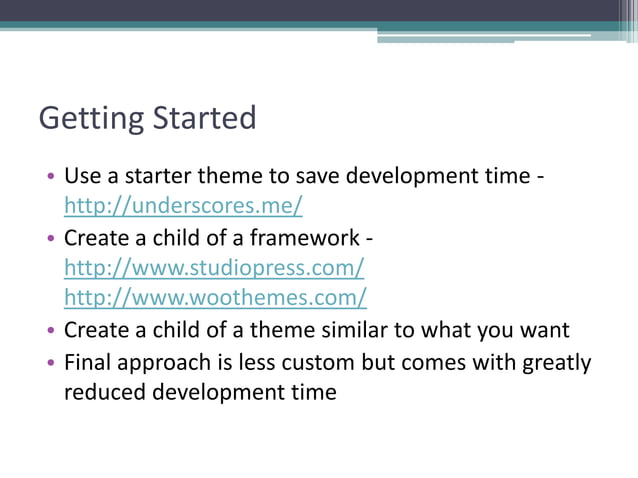 Getting Started

• Use a starter theme to save development time - http://underscores.me/
• Create a child of a framework - http://www.studiopress.com/ http://www.woothemes.com/
• Create a child of a theme similar to what you want
• Final approach is less custom but comes with greatly reduced development time